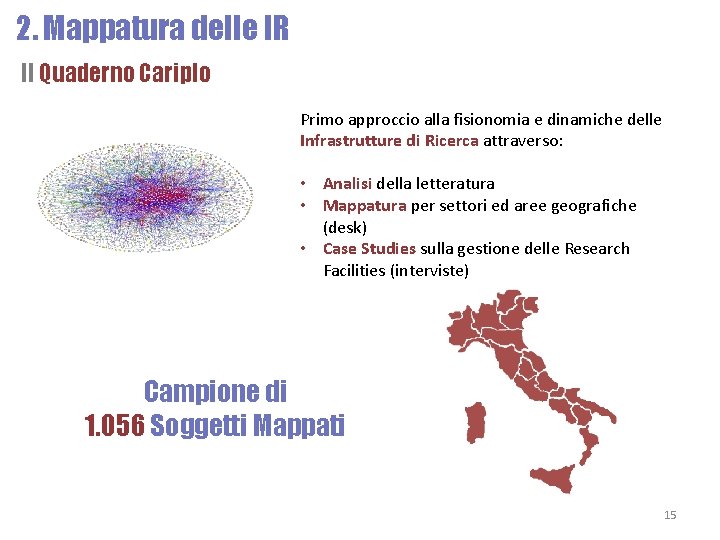 2. Mappatura delle IR

Il Quaderno Cariplo

Primo approccio alla fisionomia e dinamiche delle Infrastrutture di Ricerca attraverso:

• Analisi della letteratura
• Mappatura per settori ed aree geografiche (desk)
• Case Studies sulla gestione delle Research Facilities (interviste)

Campione di
1.056 Soggetti Mappati

15